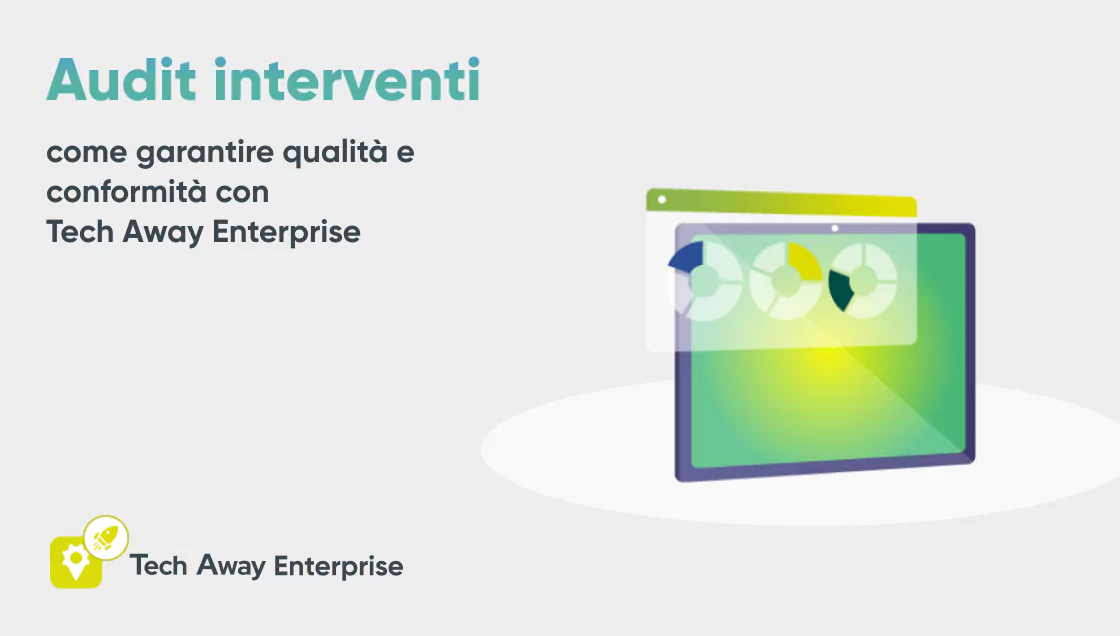 Audit interventi

come garantire qualità e conformità con Tech Away Enterprise

Tech Away Enterprise